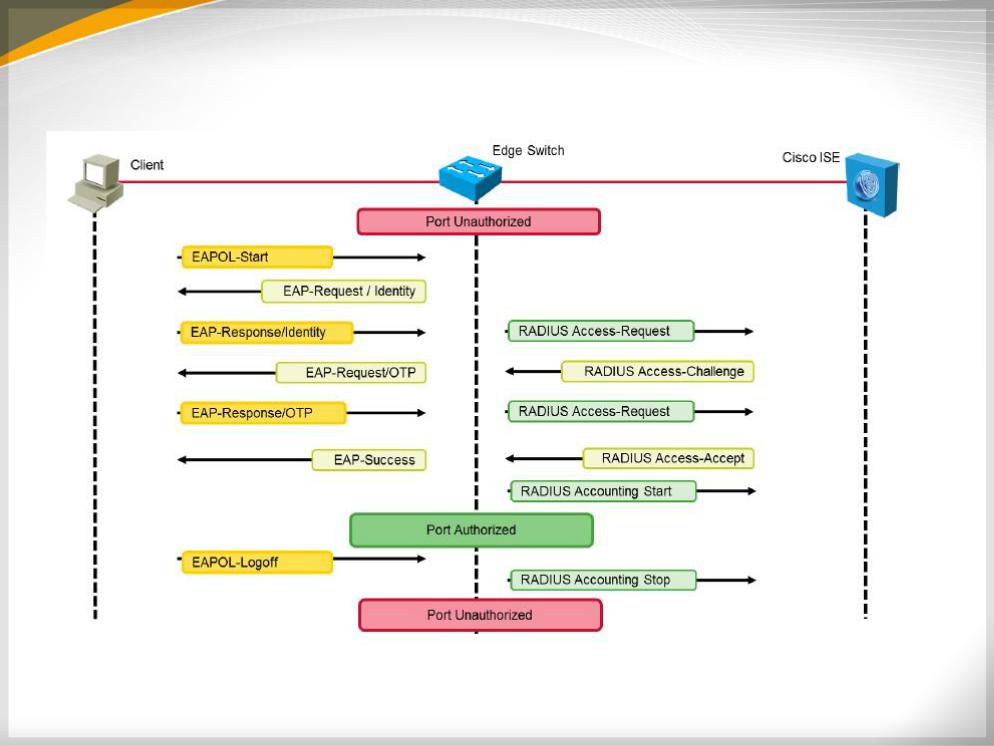 Client

Edge Switch

Cisco ISE

Port Unauthorized

EAPOL-Start

EAP-Request / Identity

EAP-Response/Identity

RADIUS Access-Request

EAP-Request/OTP

RADIUS Access-Challenge

EAP-Response/OTP

RADIUS Access-Request

EAP-Success

RADIUS Access-Accept

RADIUS Accounting Start

Port Authorized

EAPOL-Logoff

RADIUS Accounting Stop

Port Unauthorized